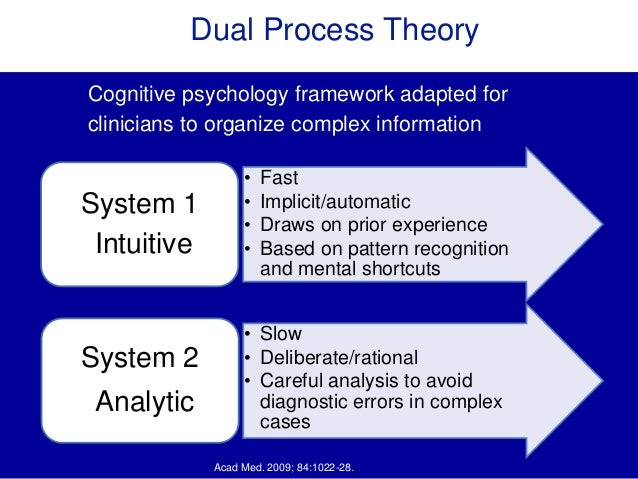 Dual Process Theory

Cognitive psychology framework adapted for clinicians to organize complex information

System 1
Intuitive

• Fast
• Implicit/automatic
• Draws on prior experience
• Based on pattern recognition and mental shortcuts

System 2
Analytic

• Slow
• Deliberate/rational
• Careful analysis to avoid diagnostic errors in complex cases

Acad Med. 2009; 84:1022-28.